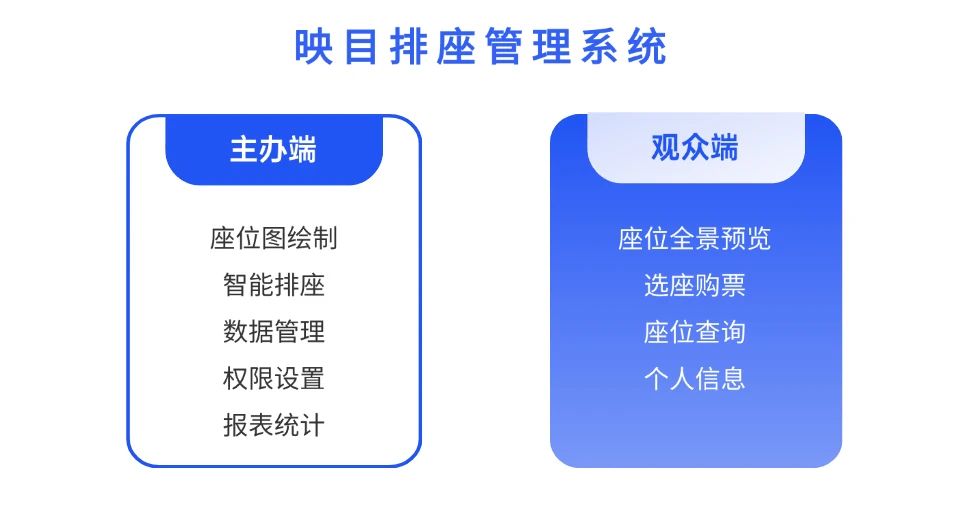 映目排座管理系统

主办端

座位图绘制
智能排座
数据管理
权限设置
报表统计

观众端

座位全景预览
选座购票
座位查询
个人信息